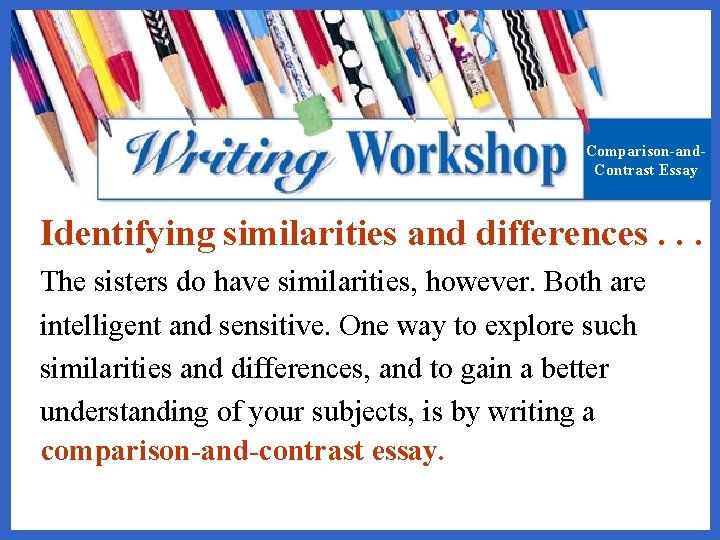 Writing Workshop

Comparison-and-Contrast Essay

Identifying similarities and differences . . .

The sisters do have similarities, however. Both are intelligent and sensitive. One way to explore such similarities and differences, and to gain a better understanding of your subjects, is by writing a comparison-and-contrast essay.